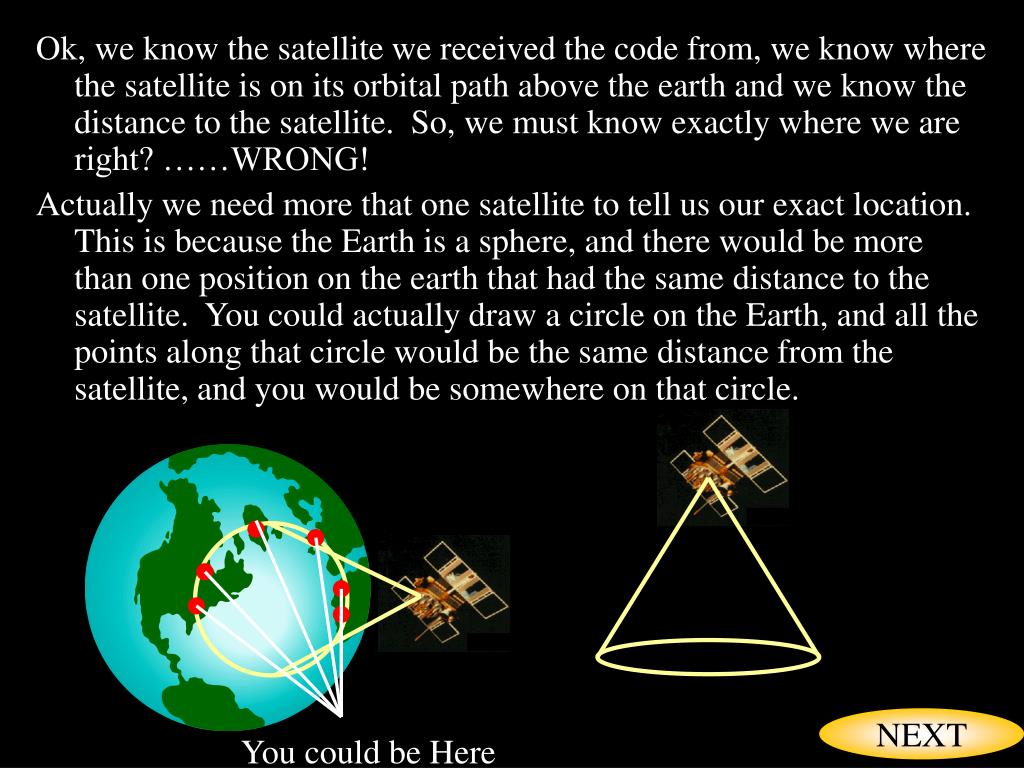 Ok, we know the satellite we received the code from, we know where the satellite is on its orbital path above the earth and we know the distance to the satellite.  So, we must know exactly where we are right? ……WRONG!

Actually we need more that one satellite to tell us our exact location. This is because the Earth is a sphere, and there would be more than one position on the earth that had the same distance to the satellite.  You could actually draw a circle on the Earth, and all the points along that circle would be the same distance from the satellite, and you would be somewhere on that circle.

You could be Here

NEXT